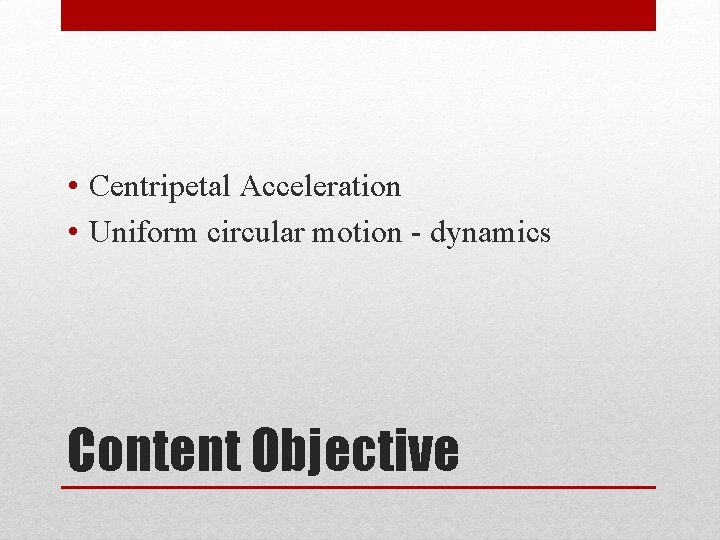 • Centripetal Acceleration
• Uniform circular motion - dynamics

Content Objective